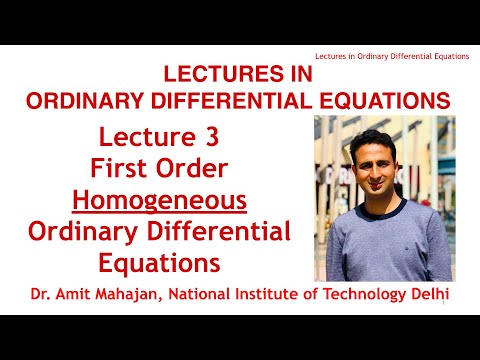 Lectures in Ordinary Differential Equations

LECTURES IN
ORDINARY DIFFERENTIAL EQUATIONS

Lecture 3
First Order
Homogeneous
Ordinary Differential
Equations

Dr. Amit Mahajan, National Institute of Technology Delhi

1